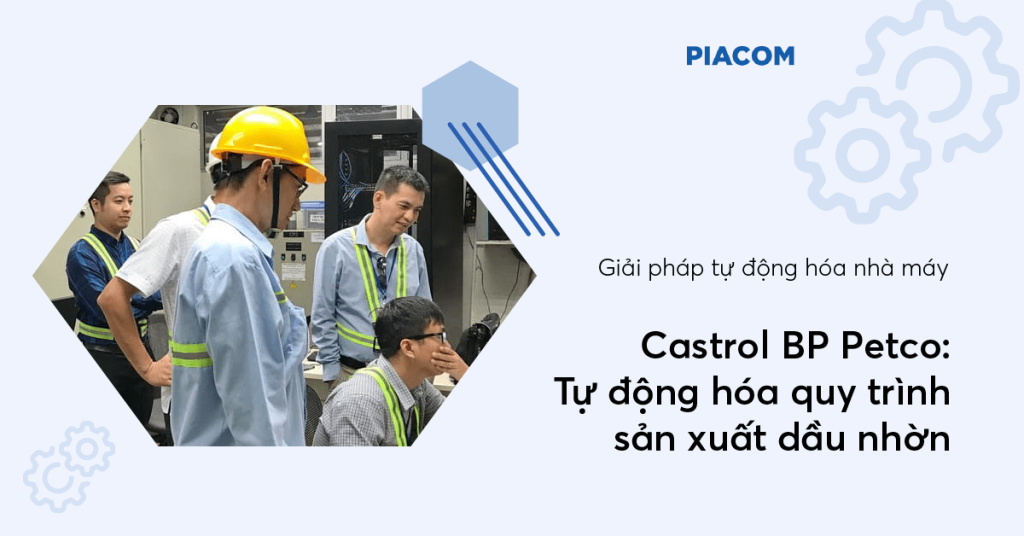 PIACOM

Giải pháp tự động hóa nhà máy

Castrol BP Petco: Tự động hóa quy trình sản xuất dầu nhờn